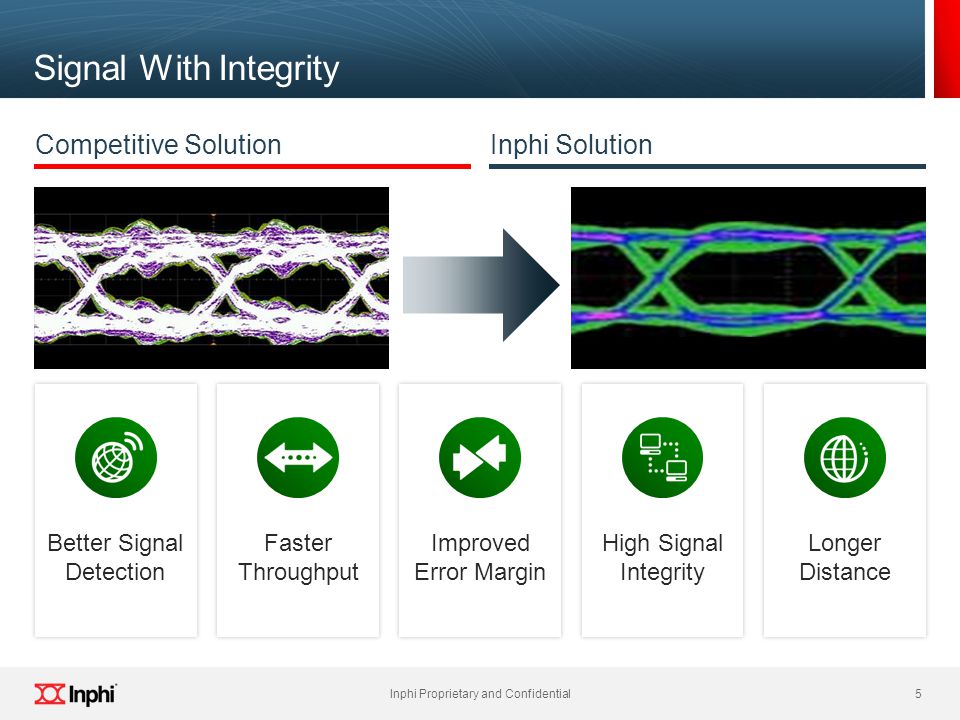 Signal With Integrity

Competitive Solution

Inphi Solution

Better Signal Detection

Faster Throughput

Improved Error Margin

High Signal Integrity

Longer Distance

Inphi

Inphi Proprietary and Confidential

5